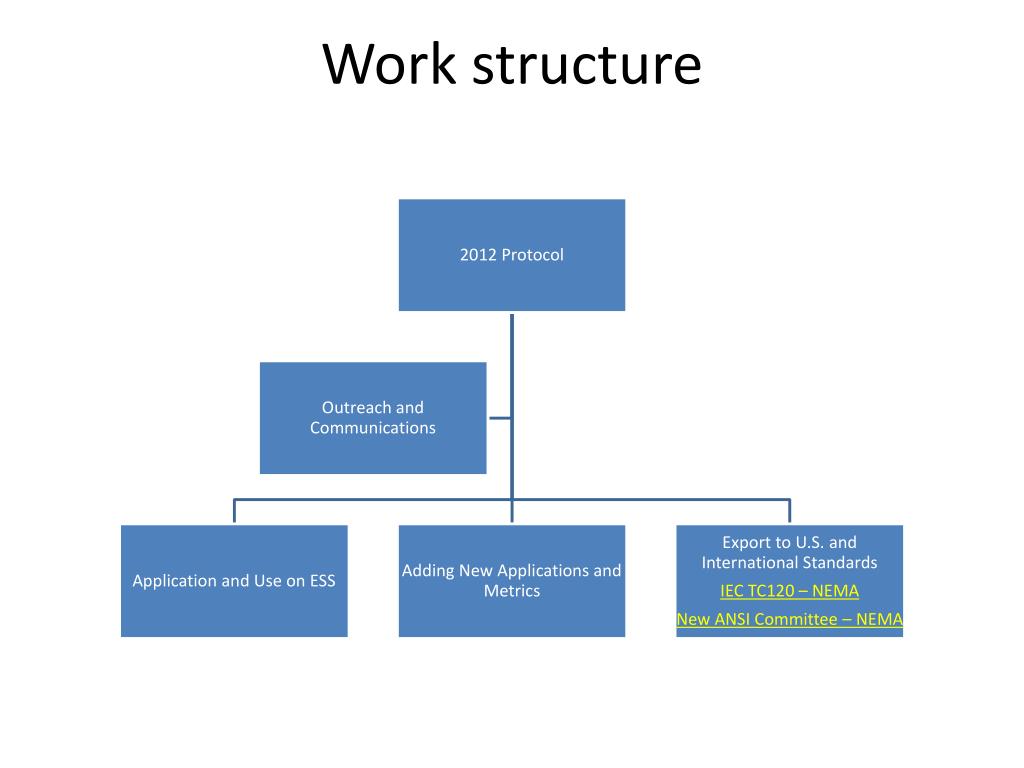 Work structure

2012 Protocol

Outreach and Communications

Application and Use on ESS

Adding New Applications and Metrics

Export to U.S. and International Standards

IEC TC120 – NEMA

New ANSI Committee – NEMA